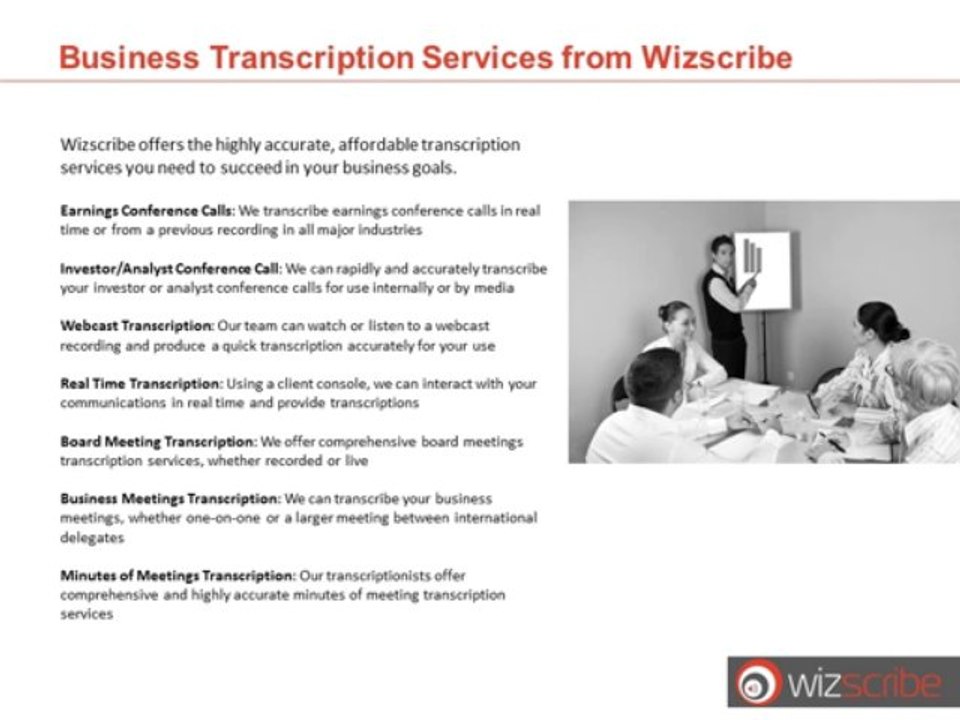 Business Transcription Services from Wizscribe

Wizscribe offers the highly accurate, affordable transcription services you need to succeed in your business goals.

Earnings Conference Calls: We transcribe earnings conference calls in real time or from a previous recording in all major industries

Investor/Analyst Conference Call: We can rapidly and accurately transcribe your investor or analyst conference calls for use internally or by media

Webcast Transcription: Our team can watch or listen to a webcast recording and produce a quick transcription accurately for your use

Real Time Transcription: Using a client console, we can interact with your communications in real time and provide transcriptions

Board Meeting Transcription: We offer comprehensive board meetings transcription services, whether recorded or live

Business Meetings Transcription: We can transcribe your business meetings, whether one-on-one or a larger meeting between international delegates

Minutes of Meetings Transcription: Our transcriptionists offer comprehensive and highly accurate minutes of meeting transcription services

wizscribe